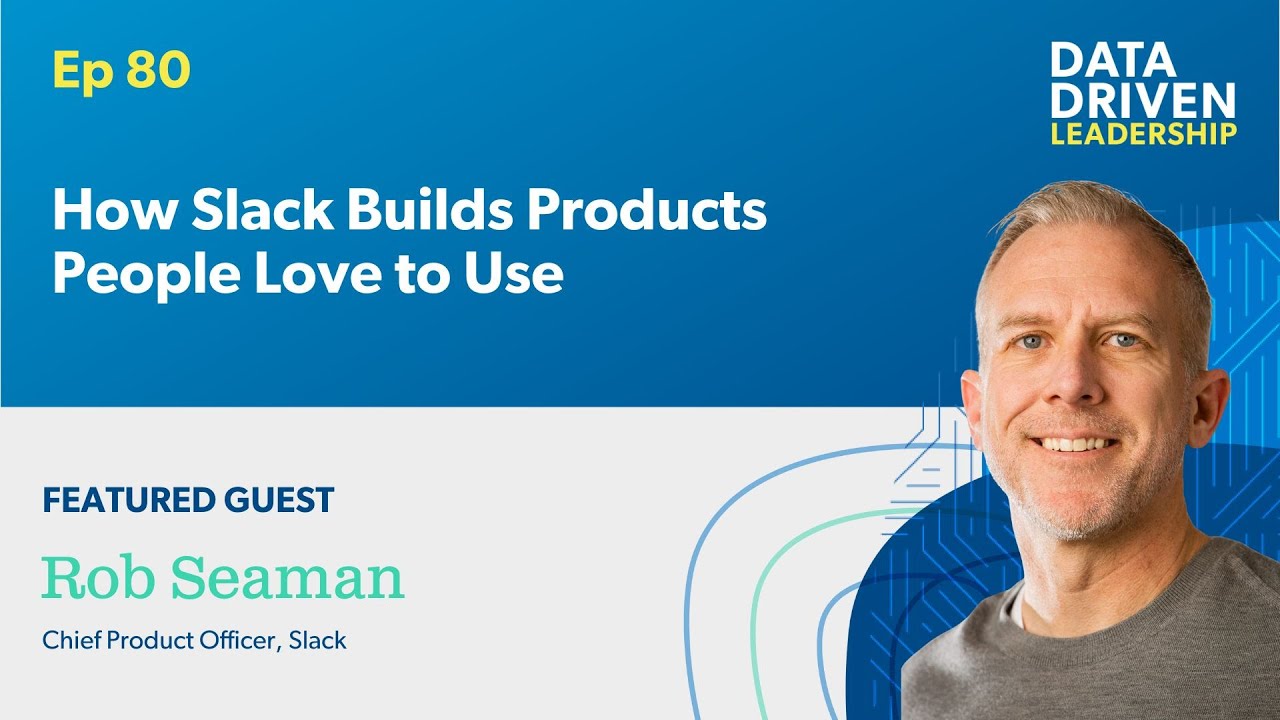 Ep 80

DATA DRIVEN LEADERSHIP

How Slack Builds Products People Love to Use

FEATURED GUEST

Rob Seaman

Chief Product Officer, Slack